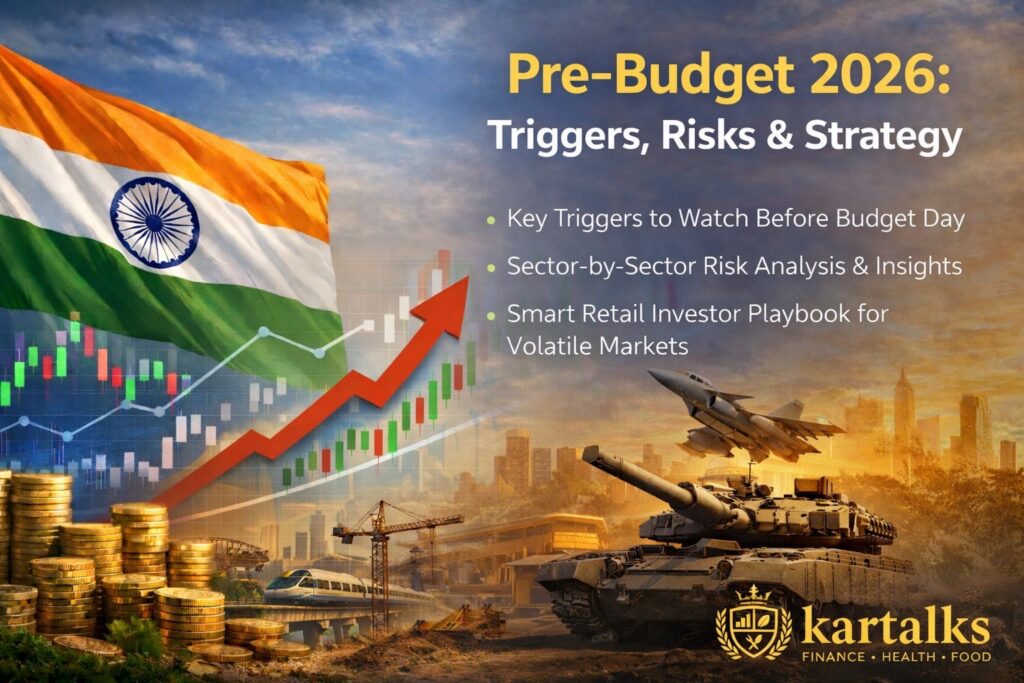 Pre-Budget 2026:
Triggers, Risks & Strategy

• Key Triggers to Watch Before Budget Day
• Sector-by-Sector Risk Analysis & Insights
• Smart Retail Investor Playbook for Volatile Markets

kartalks
FINANCE • HEALTH • FOOD